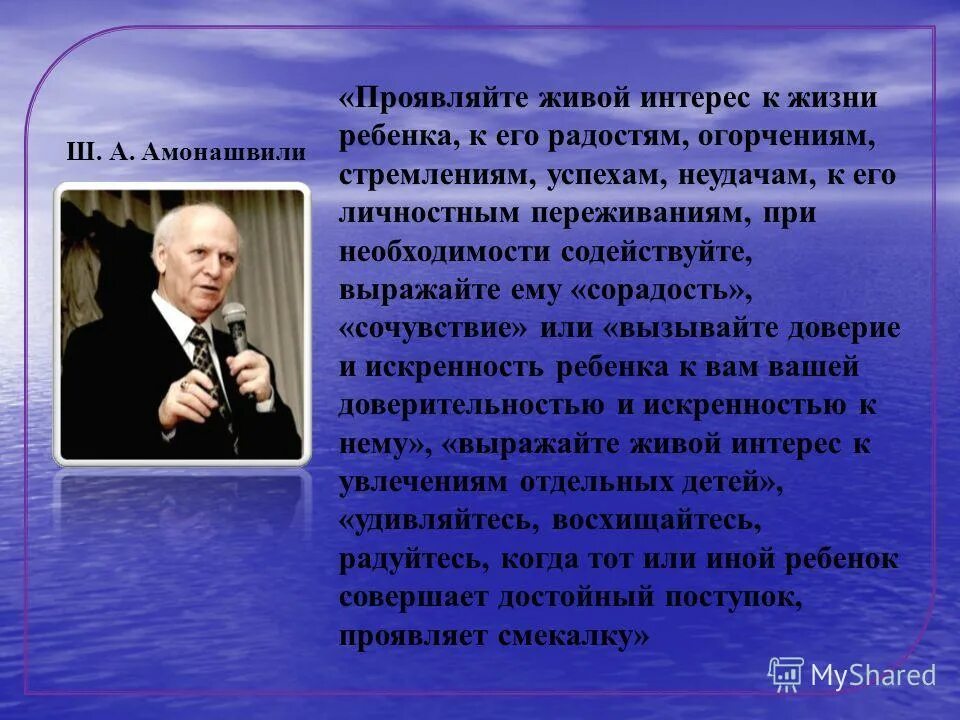 Ш. А. Амонашвили

«Проявляйте живой интерес к жизни ребенка, к его радостям, огорчениям, стремлениям, успехам, неудачам, к его личностным переживаниям, при необходимости содействуйте, выражайте ему «сорадость», «сочувствие» или «вызывайте доверие и искренность ребенка к вам вашей доверительностью и искренностью к нему», «выражайте живой интерес к увлечениям отдельных детей», «удивляйтесь, восхищайтесь, радуйтесь, когда тот или иной ребенок совершает достойный поступок, проявляет смекалку»

MyShared